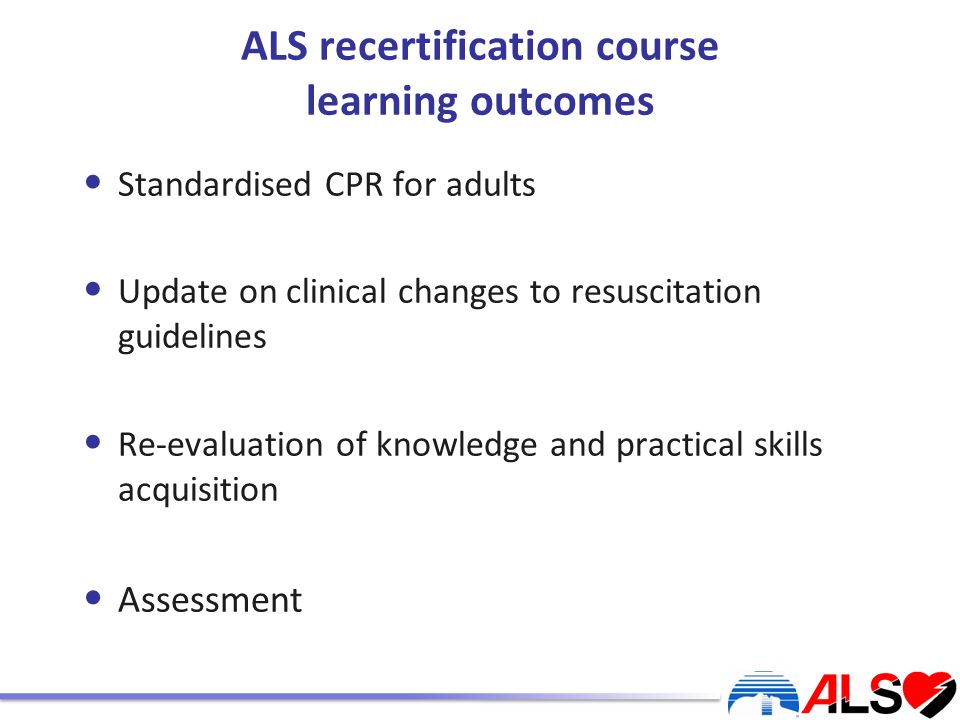 ALS recertification course learning outcomes

• Standardised CPR for adults

• Update on clinical changes to resuscitation guidelines

• Re-evaluation of knowledge and practical skills acquisition

• Assessment

ALS